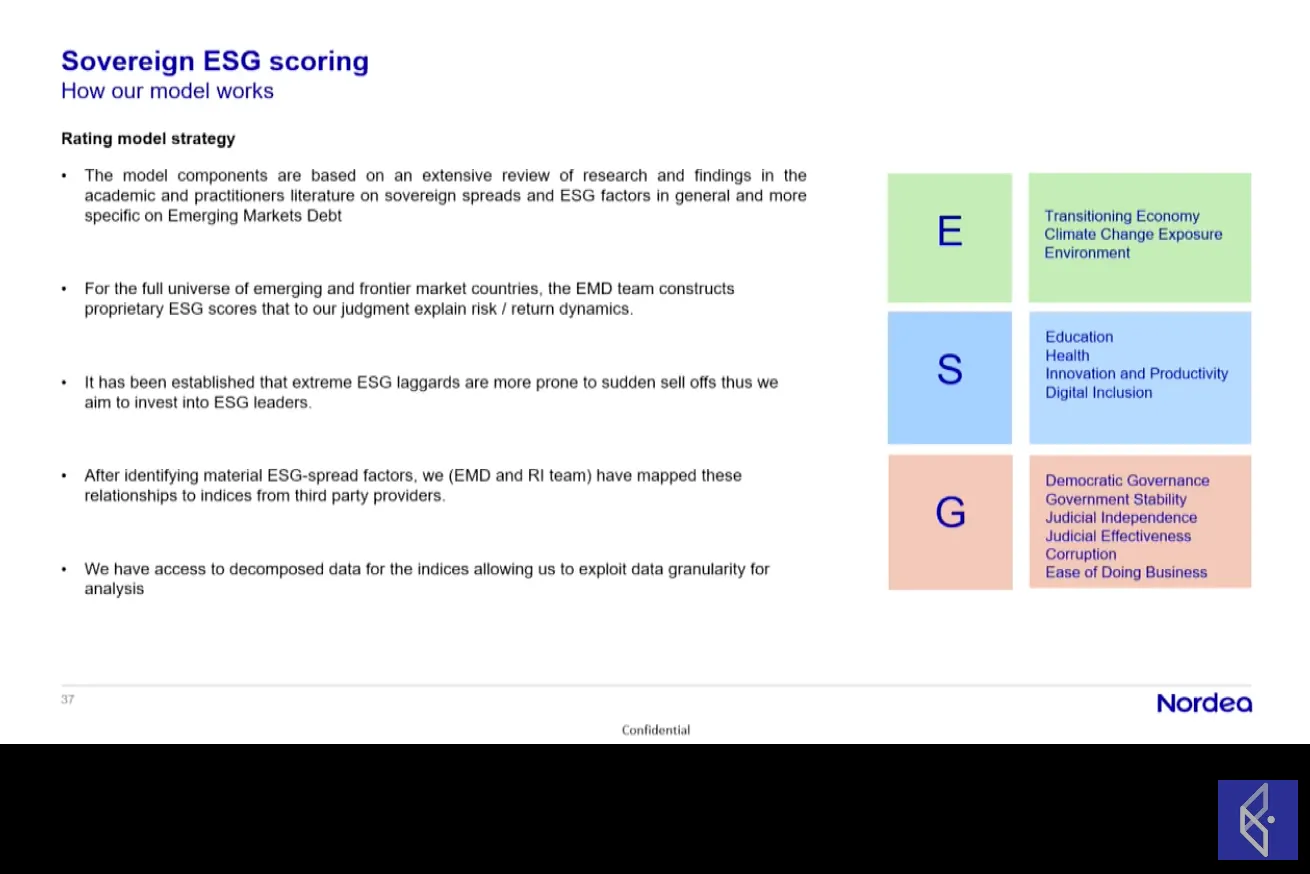 Sovereign ESG scoring
How our model works

Rating model strategy

• The model components are based on an extensive review of research and findings in the academic and practitioners literature on sovereign spreads and ESG factors in general and more specific on Emerging Markets Debt

• For the full universe of emerging and frontier market countries, the EMD team constructs proprietary ESG scores that to our judgment explain risk / return dynamics.

• It has been established that extreme ESG laggards are more prone to sudden sell offs thus we aim to invest into ESG leaders.

• After identifying material ESG-spread factors, we (EMD and RI team) have mapped these relationships to indices from third party providers.

• We have access to decomposed data for the indices allowing us to exploit data granularity for analysis

E
Transitioning Economy
Climate Change Exposure
Environment

S
Education
Health
Innovation and Productivity
Digital Inclusion

G
Democratic Governance
Government Stability
Judicial Independence
Judicial Effectiveness
Corruption
Ease of Doing Business

37

Nordea

Confidential